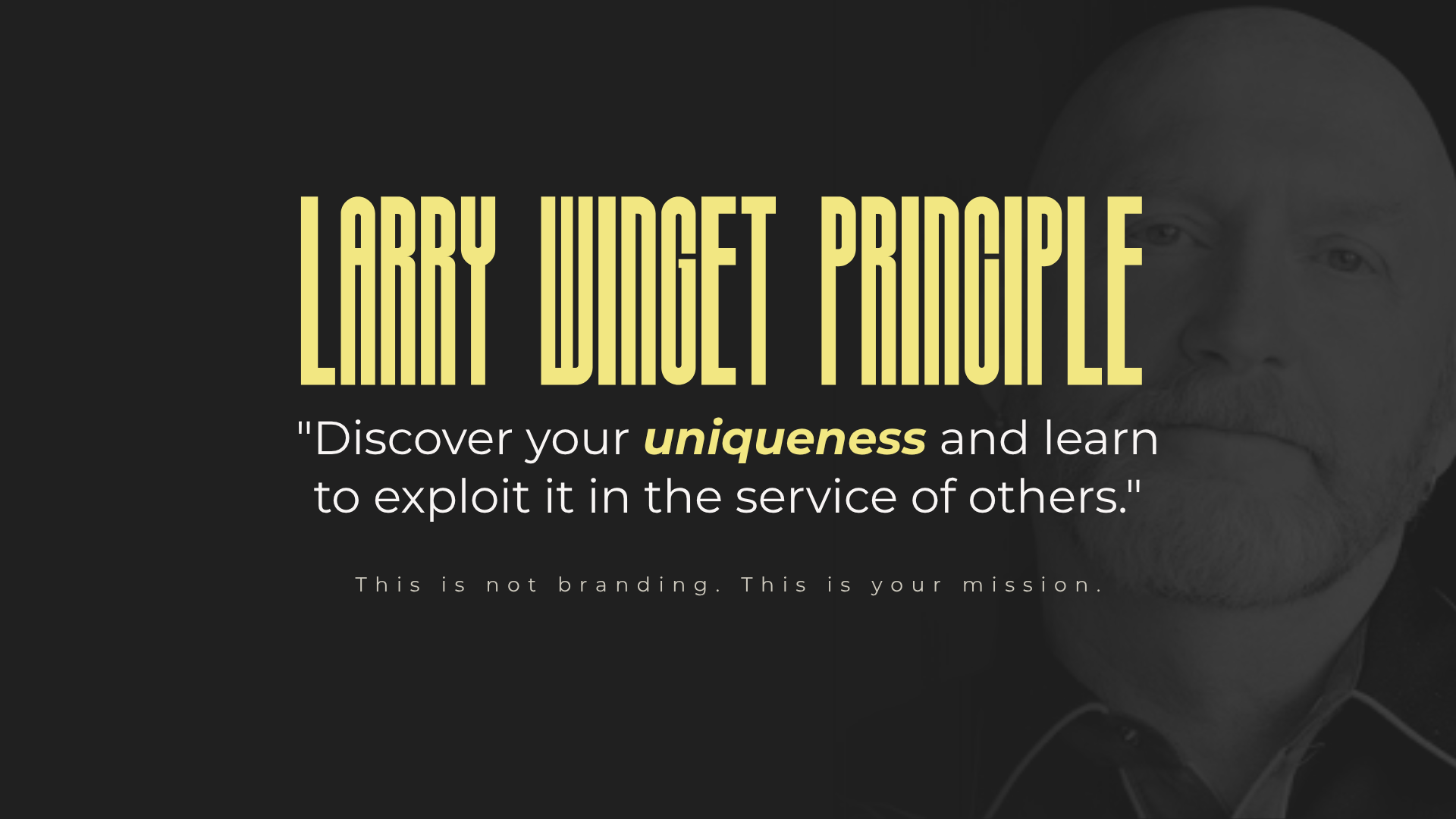 LARRY WINGET PRINCIPLE

"Discover your uniqueness and learn to exploit it in the service of others."

This is not branding. This is your mission.